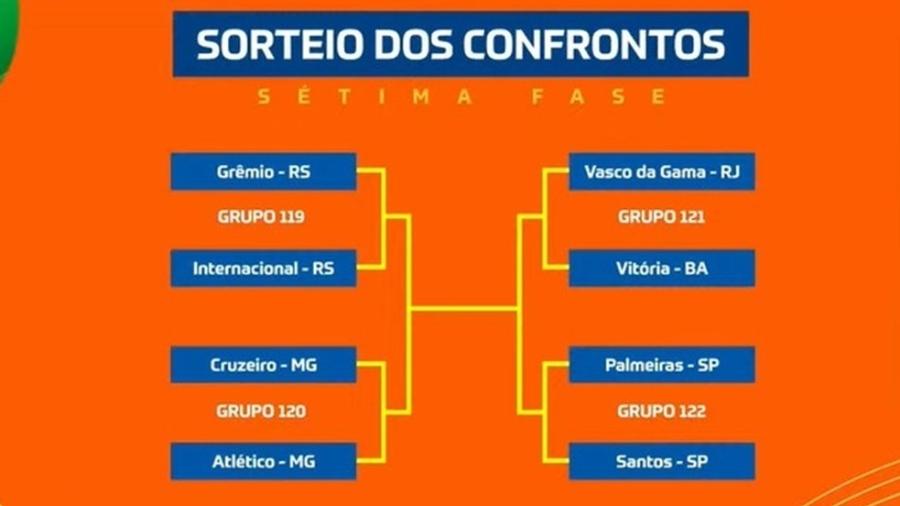 SORTEIO DOS CONFRONTOS

SÉTIMA FASE

Grêmio - RS

GRUPO 119

Internacional - RS

Cruzeiro - MG

GRUPO 120

Atlético - MG

Vasco da Gama - RJ

GRUPO 121

Vitória - BA

Palmeiras - SP

GRUPO 122

Santos - SP